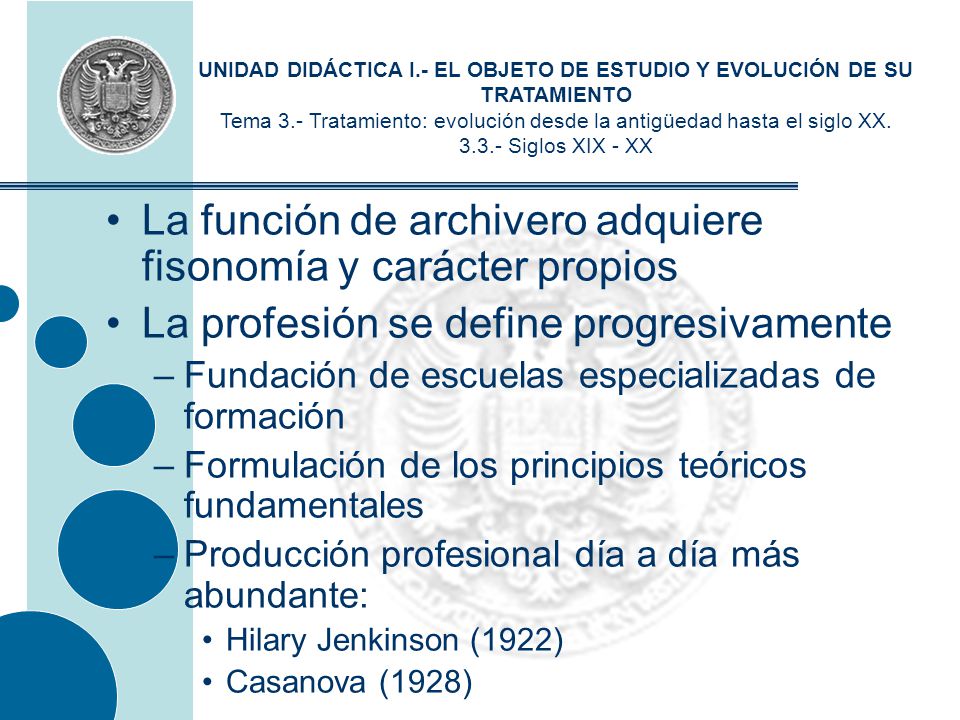 UNIDAD DIDÁCTICA I.- EL OBJETO DE ESTUDIO Y EVOLUCIÓN DE SU TRATAMIENTO
Tema 3.- Tratamiento: evolución desde la antigüedad hasta el siglo XX.
3.3.- Siglos XIX - XX

• La función de archivero adquiere fisonomía y carácter propios
• La profesión se define progresivamente
– Fundación de escuelas especializadas de formación
– Formulación de los principios teóricos fundamentales
– Producción profesional día a día más abundante:
• Hilary Jenkinson (1922)
• Casanova (1928)